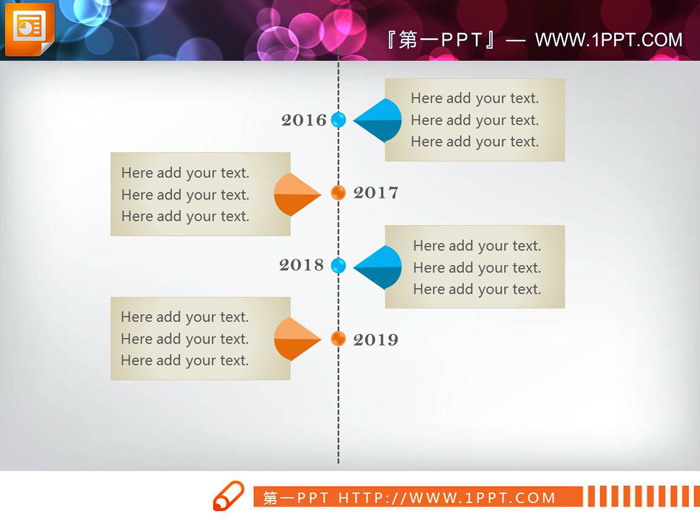 『第一PPT』— WWW.1PPT.COM

2016

Here add your text.
Here add your text.
Here add your text.

Here add your text.
Here add your text.
Here add your text.

2017

2018

Here add your text.
Here add your text.
Here add your text.

Here add your text.
Here add your text.
Here add your text.

2019

第一PPT HTTP://WWW.1PPT.COM